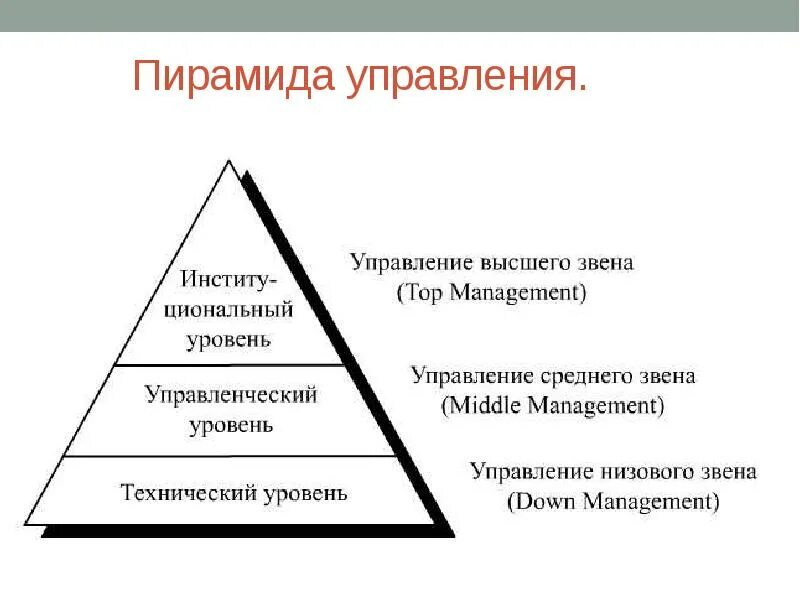 Пирамида управления.

Институциональный уровень

Управленческий уровень

Технический уровень

Управление высшего звена (Top Management)

Управление среднего звена (Middle Management)

Управление низового звена (Down Management)